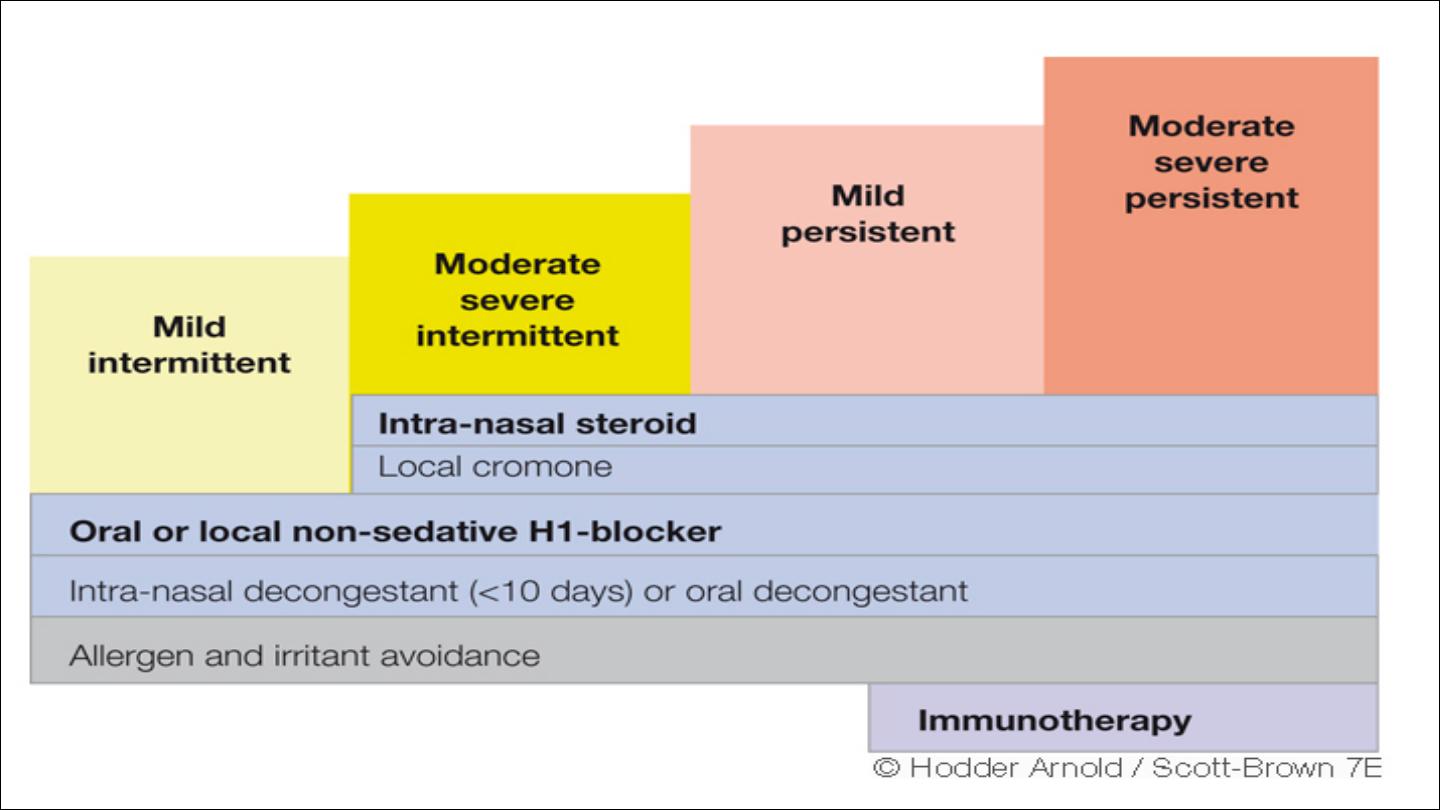 Mild intermittent

Moderate severe intermittent

Mild persistent

Moderate severe persistent

Intra-nasal steroid

Local cromone

Oral or local non-sedative H1-blocker

Intra-nasal decongestant (<10 days) or oral decongestant

Allergen and irritant avoidance

Immunotherapy

© Hodder Arnold / Scott-Brown 7E